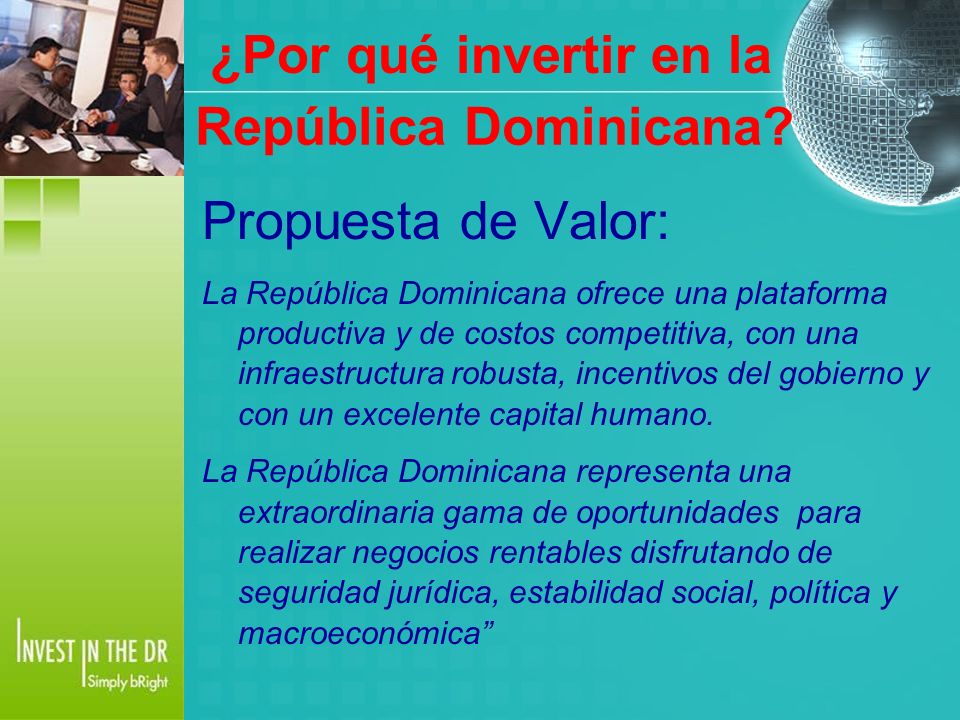 ¿Por qué invertir en la República Dominicana?

Propuesta de Valor:

La República Dominicana ofrece una plataforma productiva y de costos competitiva, con una infraestructura robusta, incentivos del gobierno y con un excelente capital humano.

La República Dominicana representa una extraordinaria gama de oportunidades para realizar negocios rentables disfrutando de seguridad jurídica, estabilidad social, política y macroeconómica”

INVEST IN THE DR
Simply bRight